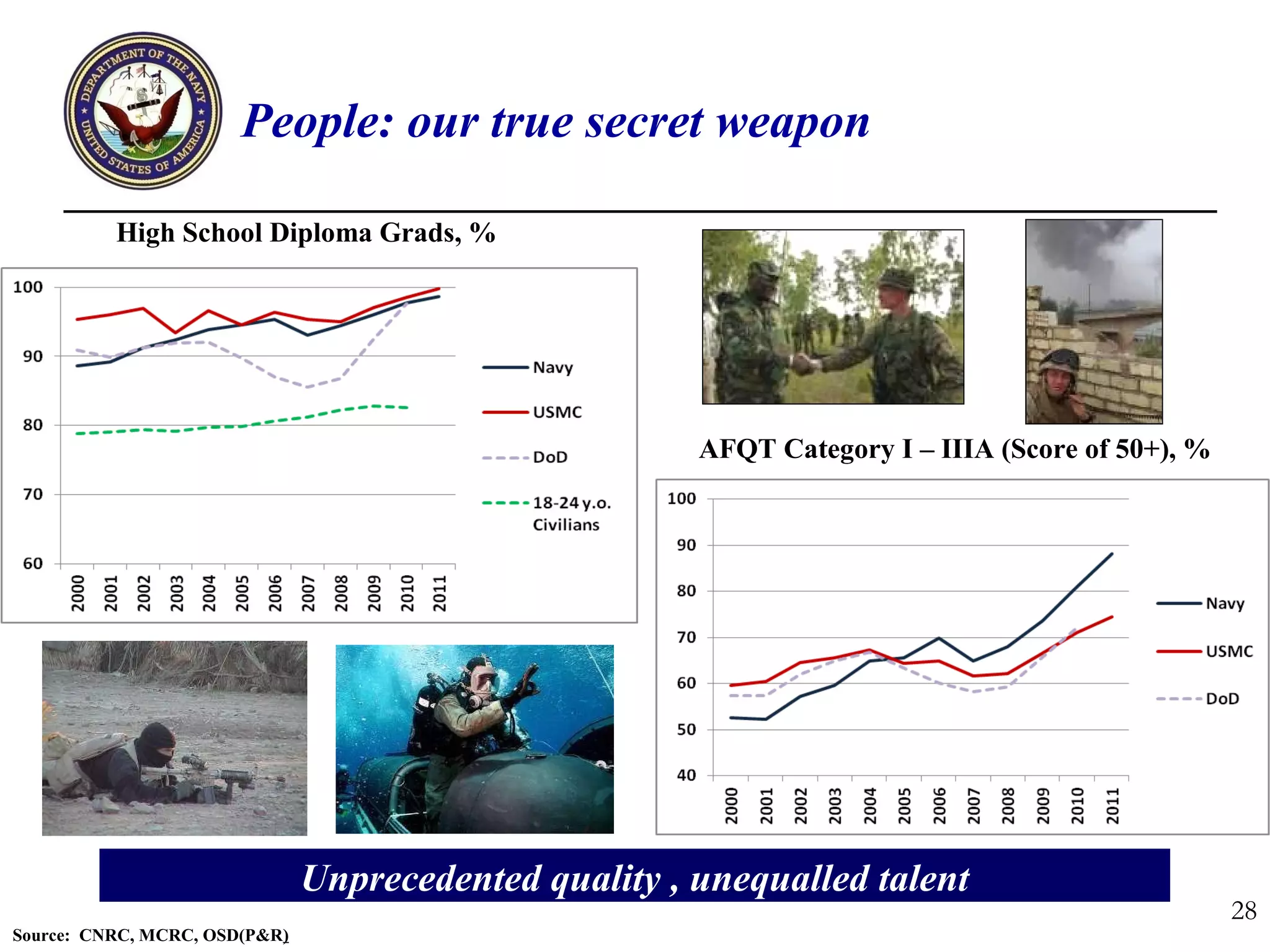 DEPARTMENT OF THE NAVY
UNITED STATES OF AMERICA

People: our true secret weapon

High School Diploma Grads, %

100
90
80
70
60
2000 2001 2002 2003 2004 2005 2006 2007 2008 2009 2010 2011

Navy
USMC
DoD
18-24 y.o. Civilians

AFQT Category I – IIIA (Score of 50+), %

100
90
80
70
60
50
40
2000 2001 2002 2003 2004 2005 2006 2007 2008 2009 2010 2011

Navy
USMC
DoD

Unprecedented quality , unequalled talent

28

Source: CNRC, MCRC, OSD(P&R)